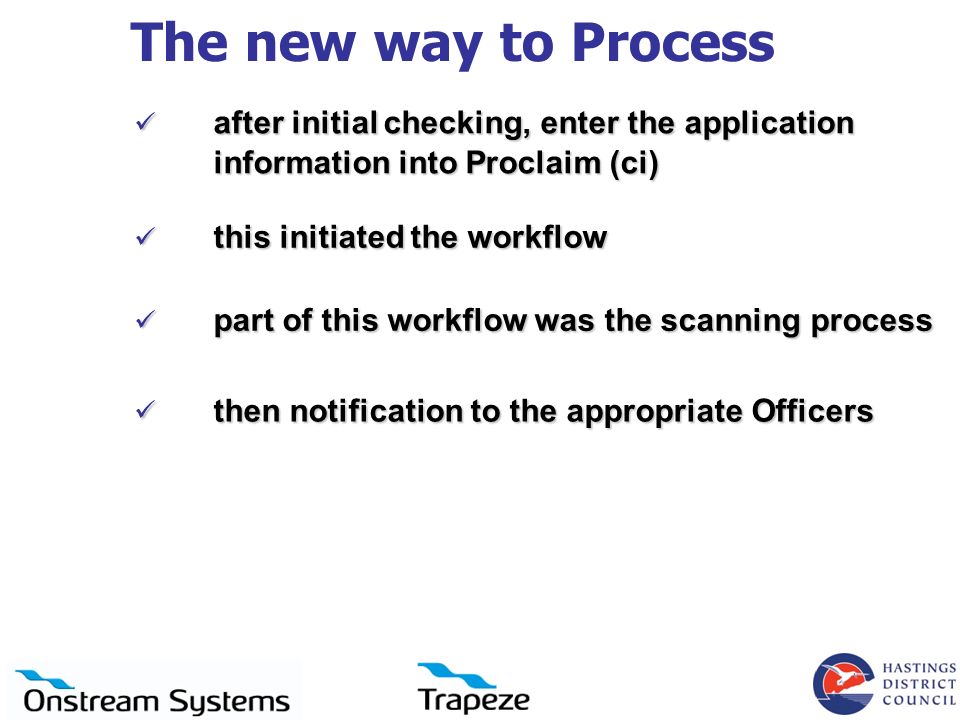 The new way to Process

✓ after initial checking, enter the application information into Proclaim (ci)

✓ this initiated the workflow

✓ part of this workflow was the scanning process

✓ then notification to the appropriate Officers

Onstream Systems

Trapeze

HASTINGS DISTRICT COUNCIL